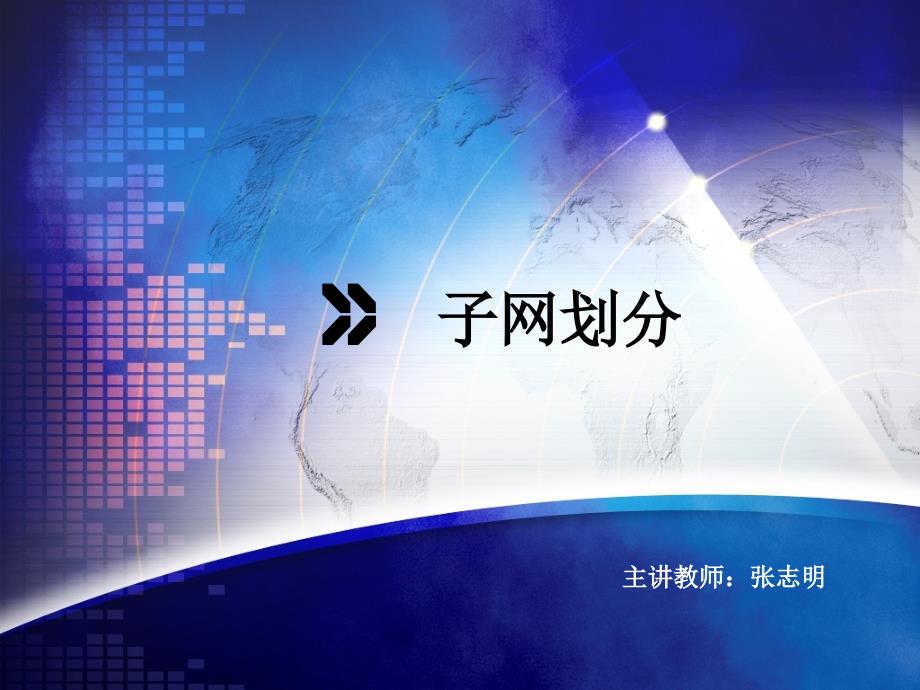 子网划分

主讲教师：张志明